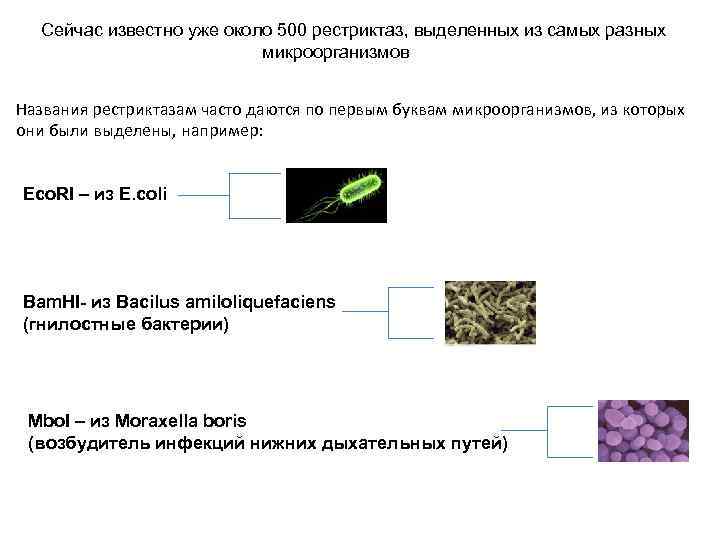 Сейчас известно уже около 500 рестриктаз, выделенных из самых разных микроорганизмов

Названия рестриктазам часто даются по первым буквам микроорганизмов, из которых они были выделены, например:

EcoRI – из E.coli

BamHI- из Bacilus amiloliquefaciens (гнилостные бактерии)

MboI – из Moraxella boris (возбудитель инфекций нижних дыхательных путей)